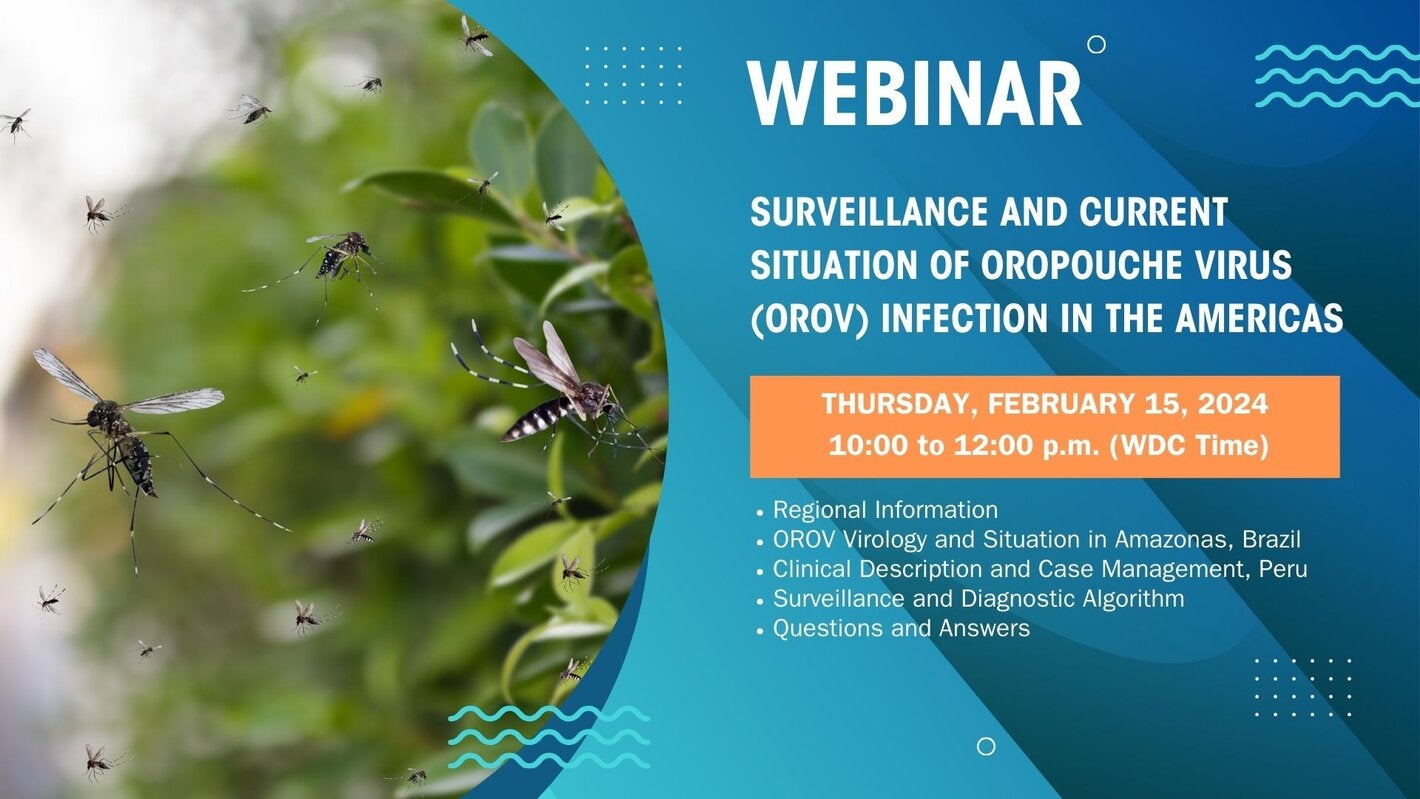 WEBINAR

SURVEILLANCE AND CURRENT SITUATION OF OROPOUCHE VIRUS (OROV) INFECTION IN THE AMERICAS

THURSDAY, FEBRUARY 15, 2024
10:00 to 12:00 p.m. (WDC Time)

• Regional Information
• OROV Virology and Situation in Amazonas, Brazil
• Clinical Description and Case Management, Peru
• Surveillance and Diagnostic Algorithm
• Questions and Answers